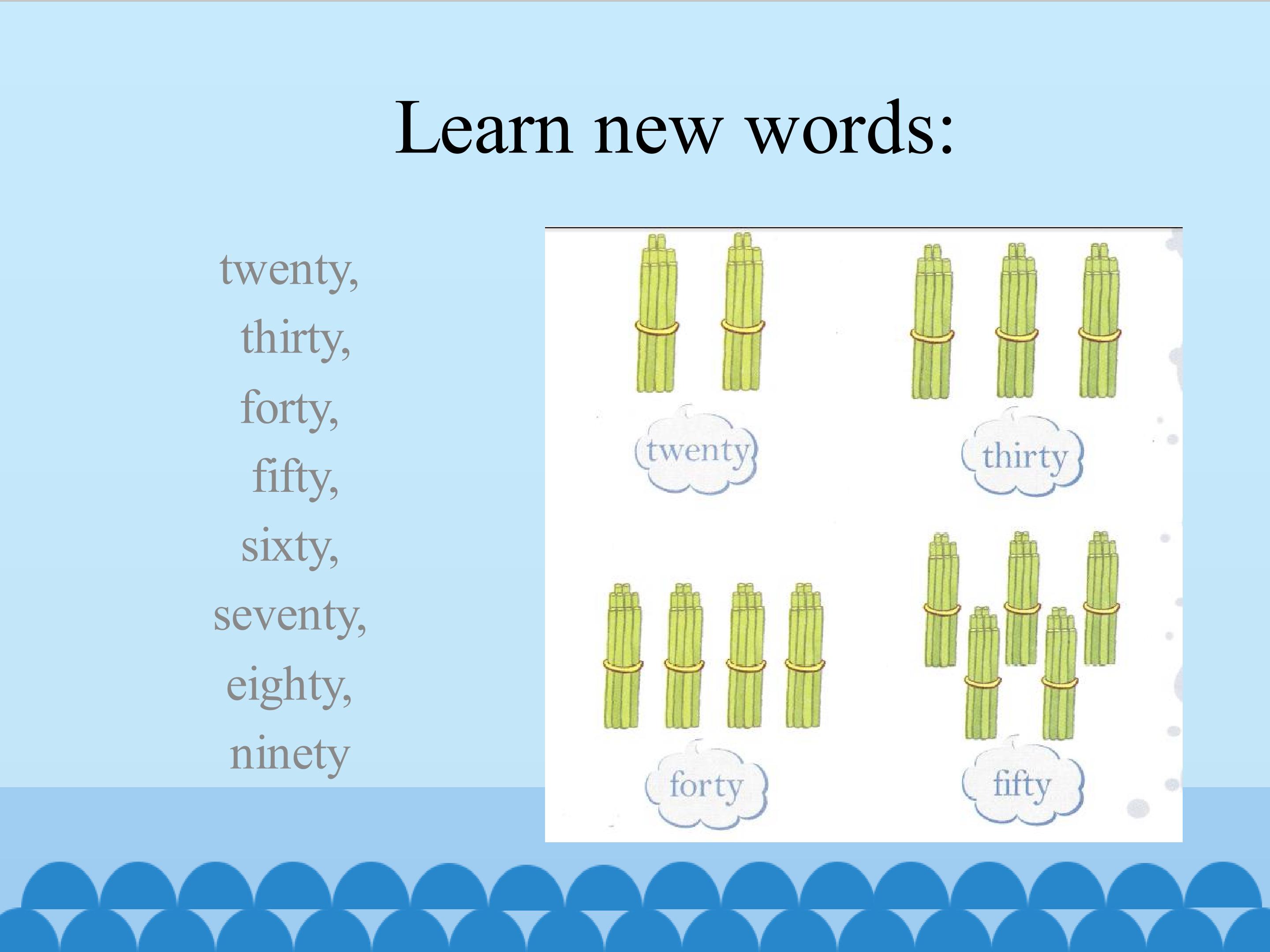 Learn new words:

twenty,
thirty,
forty,
fifty,
sixty,
seventy,
eighty,
ninety

twenty

thirty

forty

fifty